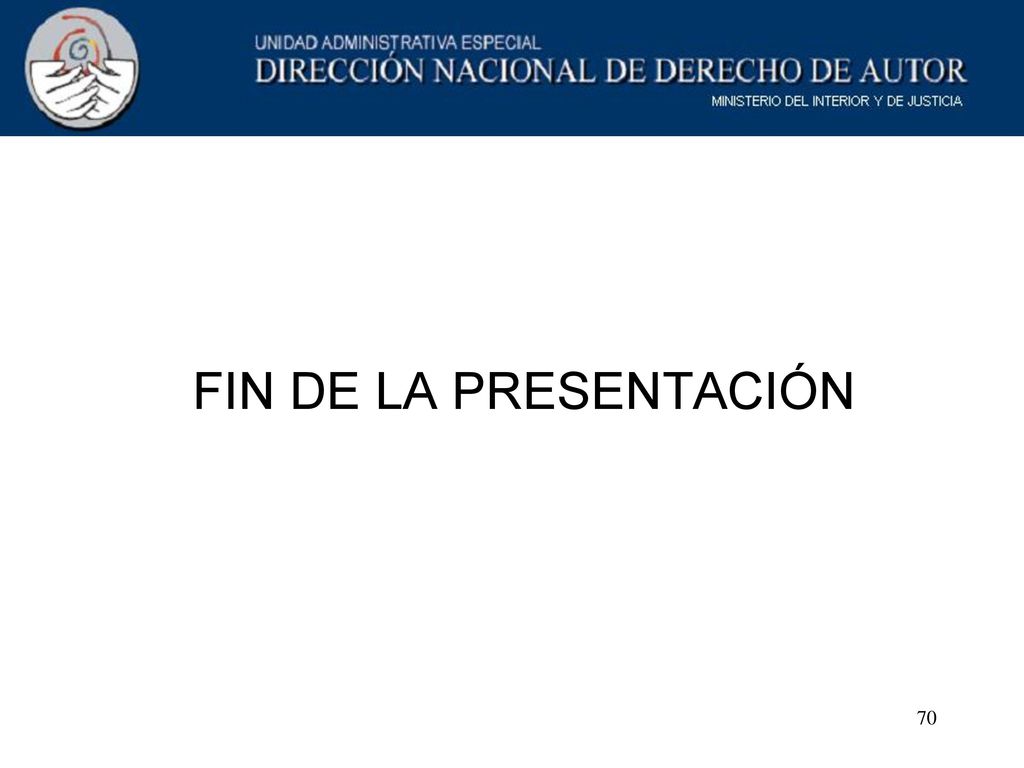 UNIDAD ADMINISTRATIVA ESPECIAL
DIRECCIÓN NACIONAL DE DERECHO DE AUTOR
MINISTERIO DEL INTERIOR Y DE JUSTICIA

FIN DE LA PRESENTACIÓN

70